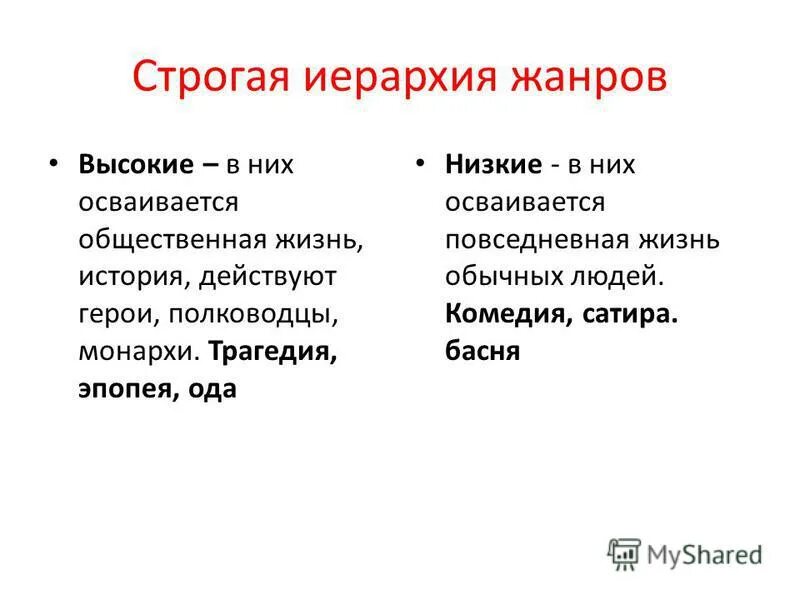 Строгая иерархия жанров

• Высокие – в них осваивается общественная жизнь, история, действуют герои, полководцы, монархи. Трагедия, эпопея, ода

• Низкие - в них осваивается повседневная жизнь обычных людей. Комедия, сатира. басня

MyShared